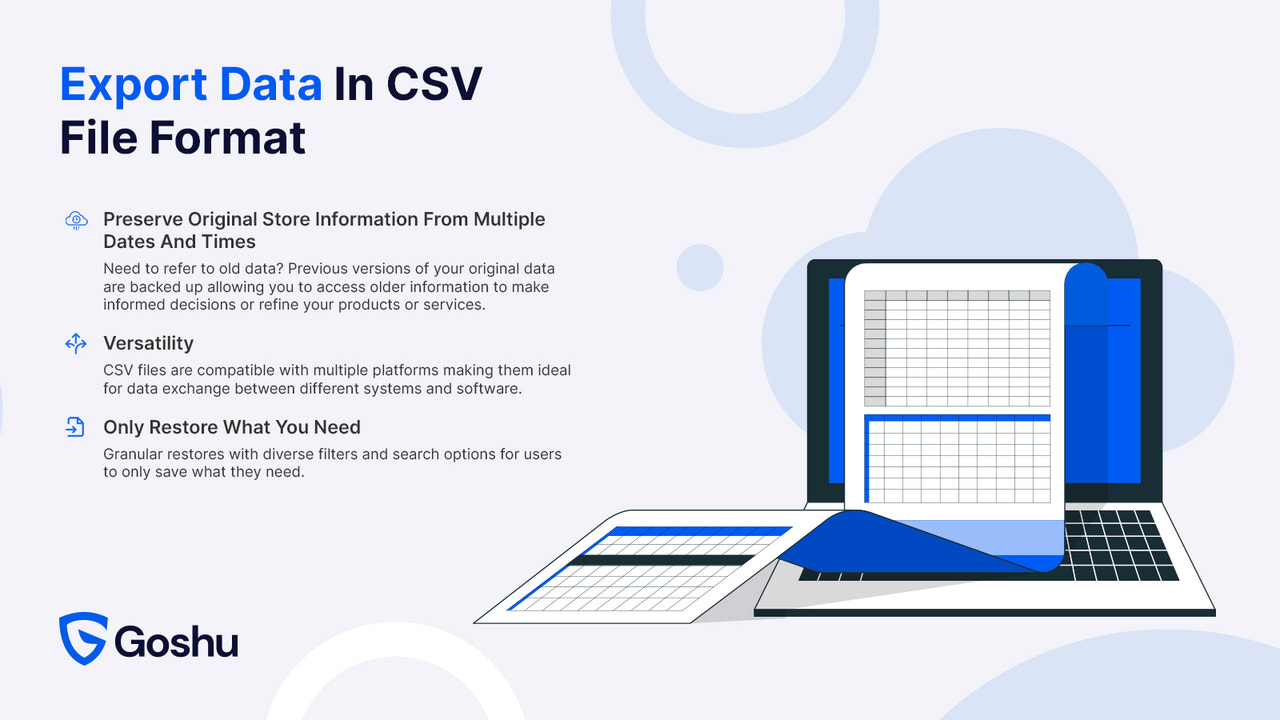 Export Data In CSV File Format

Preserve Original Store Information From Multiple Dates And Times

Need to refer to old data? Previous versions of your original data are backed up allowing you to access older information to make informed decisions or refine your products or services.

Versatility

CSV files are compatible with multiple platforms making them ideal for data exchange between different systems and software.

Only Restore What You Need

Granular restores with diverse filters and search options for users to only save what they need.

Goshu